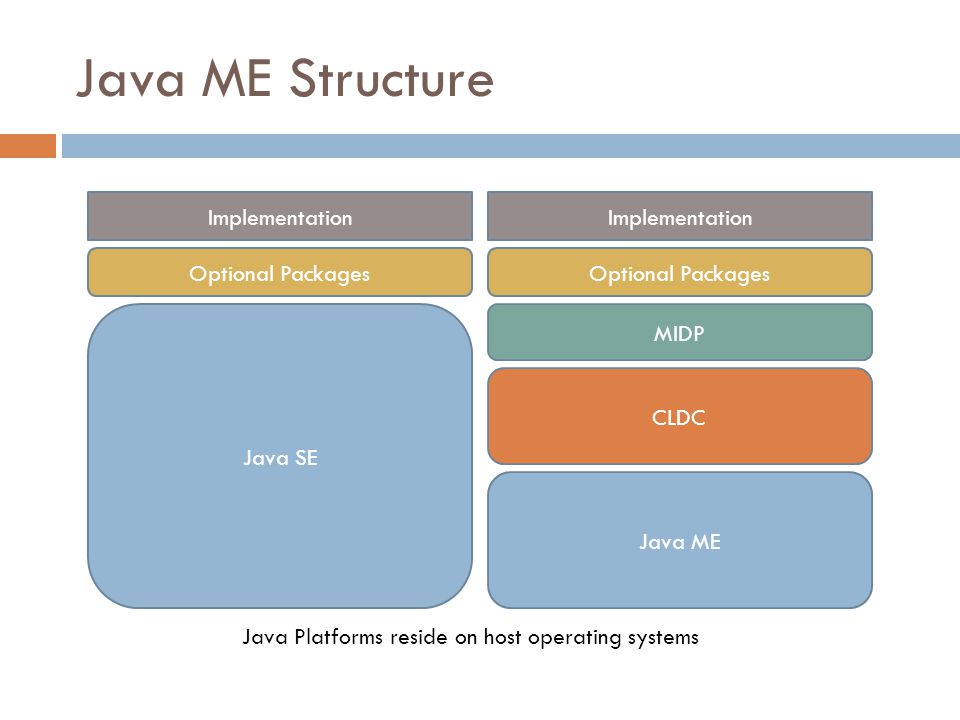 Java ME Structure

Implementation

Optional Packages

Java SE

Implementation

Optional Packages

MIDP

CLDC

Java ME

Java Platforms reside on host operating systems